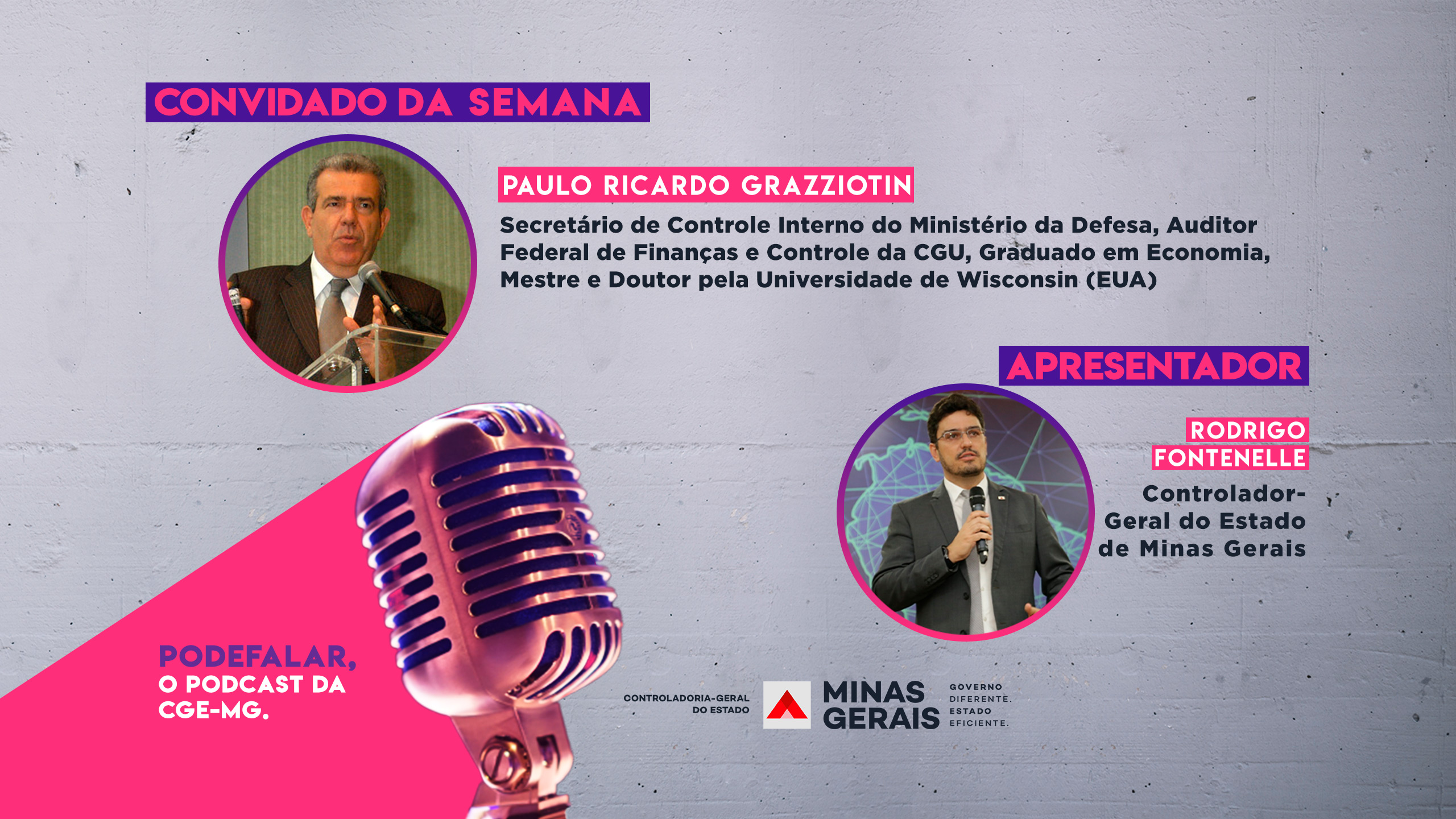 CONVIDADO DA SEMANA

PAULO RICARDO GRAZZIOTIN

Secretário de Controle Interno do Ministério da Defesa, Auditor Federal de Finanças e Controle da CGU, Graduado em Economia, Mestre e Doutor pela Universidade de Wisconsin (EUA)

APRESENTADOR

RODRIGO FONTENELLE

Controlador-Geral do Estado de Minas Gerais

PODEFALAR, O PODCAST DA CGE-MG.

CONTROLADORIA-GERAL DO ESTADO

MINAS GERAIS

GOVERNO DIFERENTE. ESTADO EFICIENTE.